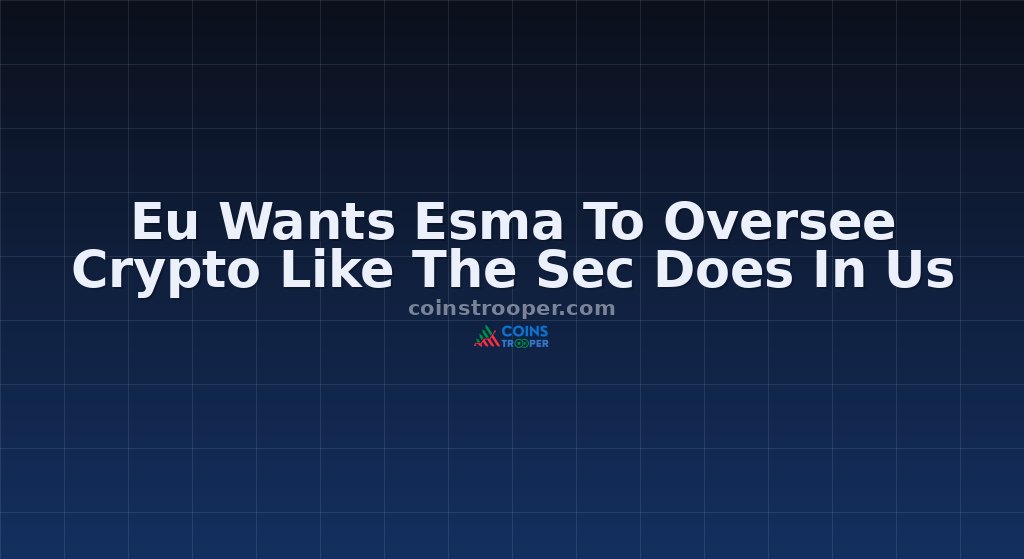 Eu Wants Esma To Oversee Crypto Like The Sec Does In Us

coinstrooper.com

COINS TROOPER